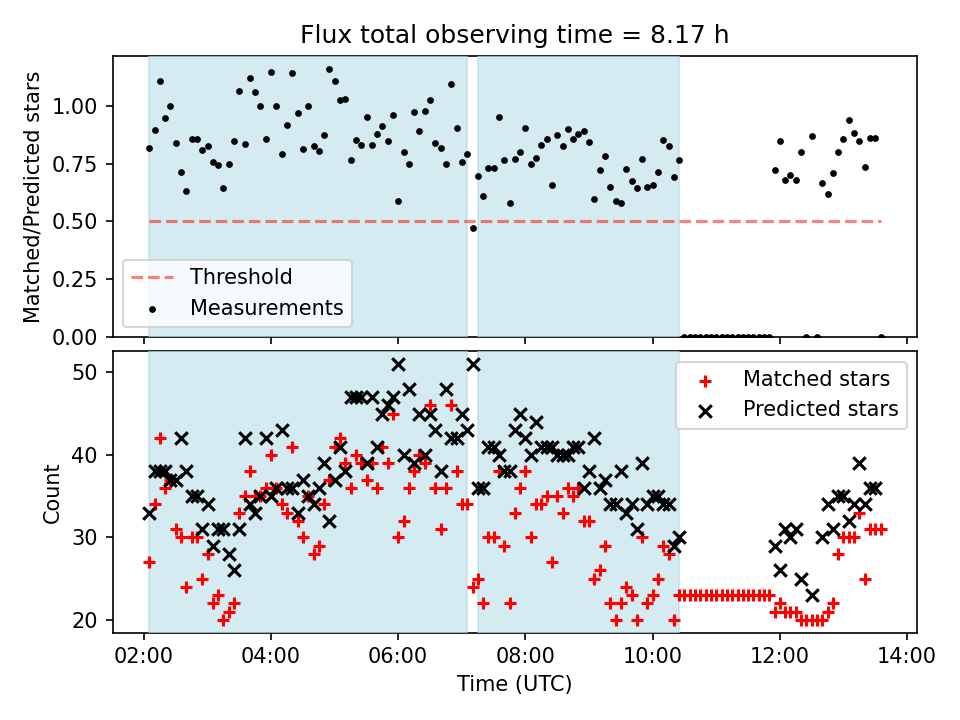 Flux total observing time = 8.17 h

Matched/Predicted stars

1.00
0.75
0.50
0.25
0.00

Threshold
Measurements

Count

50
40
30
20

Matched stars
Predicted stars

02:00 04:00 06:00 08:00 10:00 12:00 14:00

Time (UTC)